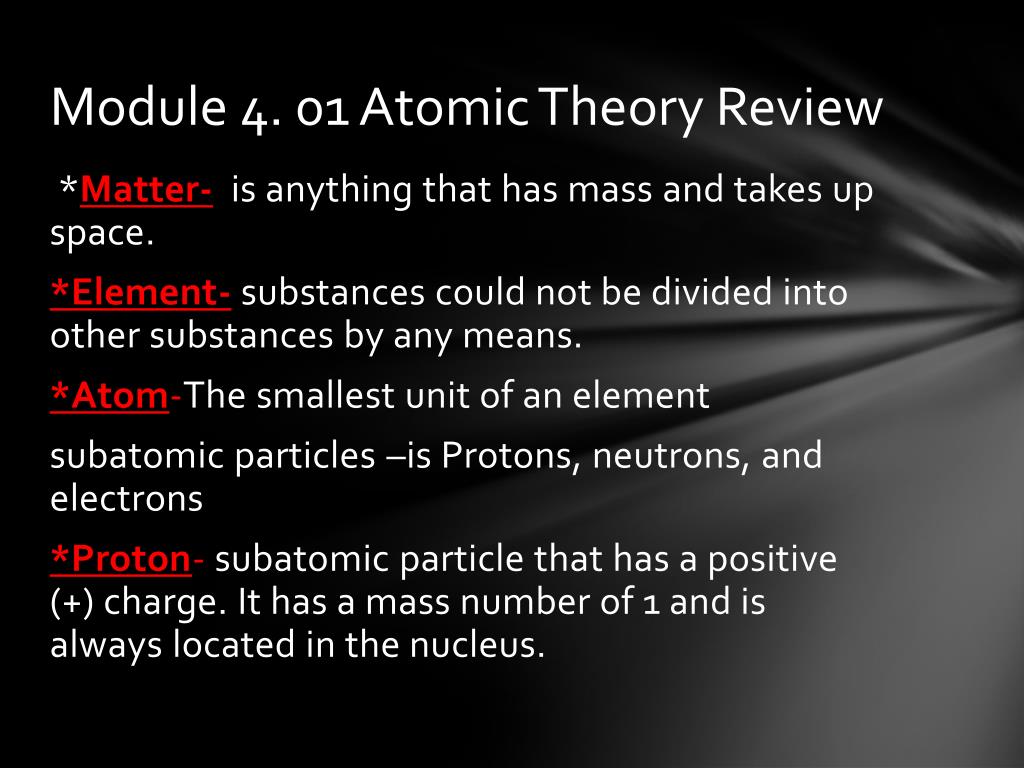 Module 4. 01 Atomic Theory Review

*Matter- is anything that has mass and takes up space.

*Element- substances could not be divided into other substances by any means.

*Atom-The smallest unit of an element

subatomic particles –is Protons, neutrons, and electrons

*Proton- subatomic particle that has a positive (+) charge. It has a mass number of 1 and is always located in the nucleus.